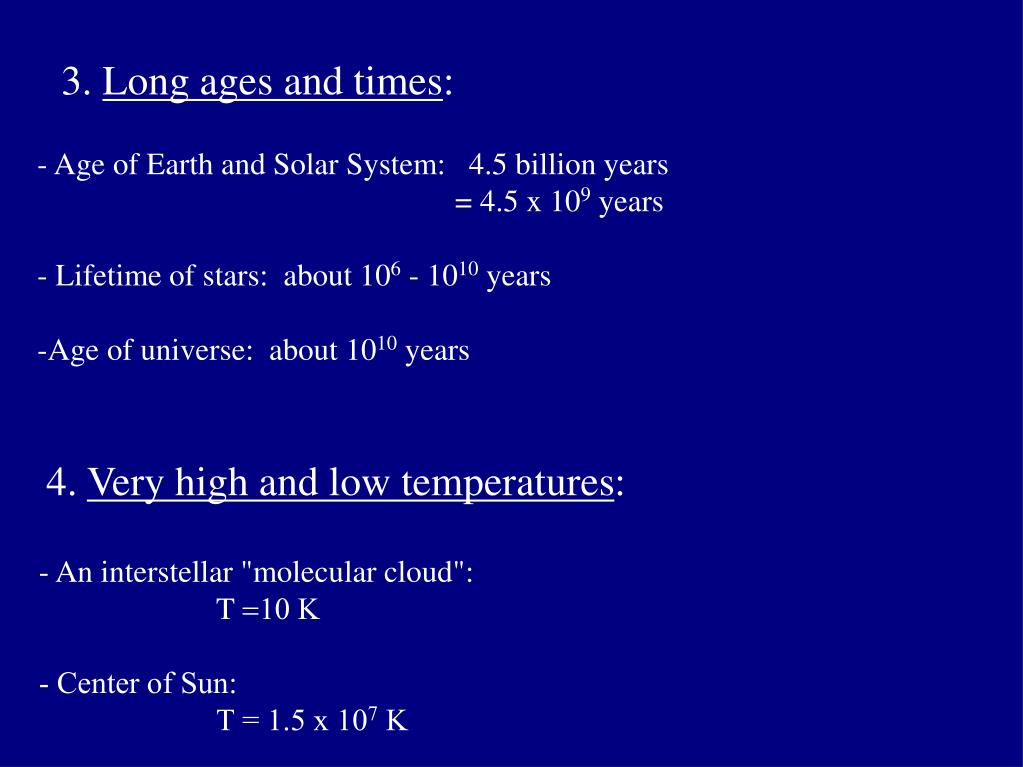 3. Long ages and times:

- Age of Earth and Solar System: 4.5 billion years
= 4.5 x $10^9$ years

- Lifetime of stars: about $10^6$ - $10^{10}$ years

-Age of universe: about $10^{10}$ years

4. Very high and low temperatures:

- An interstellar "molecular cloud":
T =10 K

- Center of Sun:
T = 1.5 x $10^7$ K